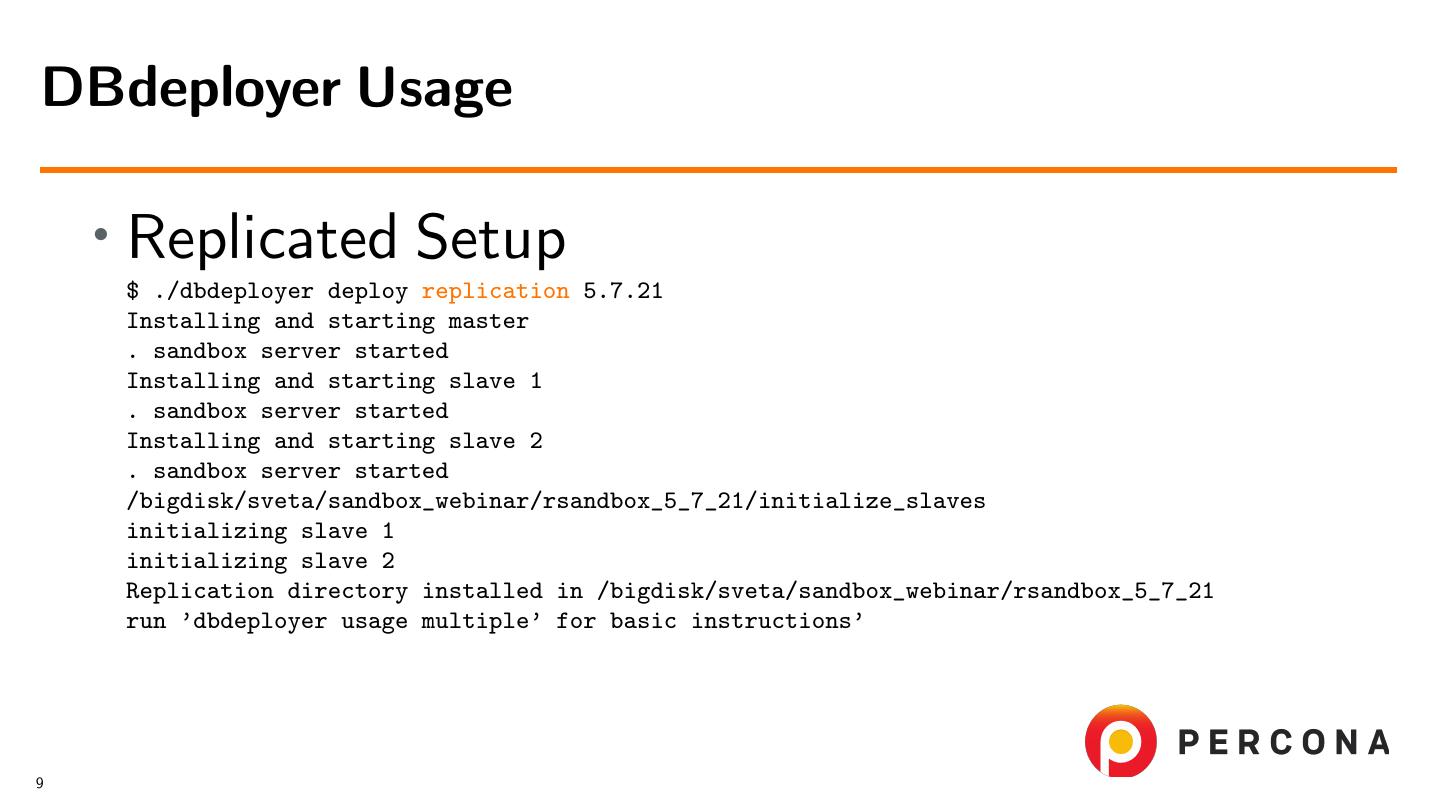 DBdeployer Usage

• Replicated Setup

$ ./dbdeployer deploy replication 5.7.21
Installing and starting master
. sandbox server started
Installing and starting slave 1
. sandbox server started
Installing and starting slave 2
. sandbox server started
/bigdisk/sveta/sandbox_webinar/rsandbox_5_7_21/initialize_slaves
initializing slave 1
initializing slave 2
Replication directory installed in /bigdisk/sveta/sandbox_webinar/rsandbox_5_7_21
run ’dbdeployer usage multiple’ for basic instructions’

PERCONA

9